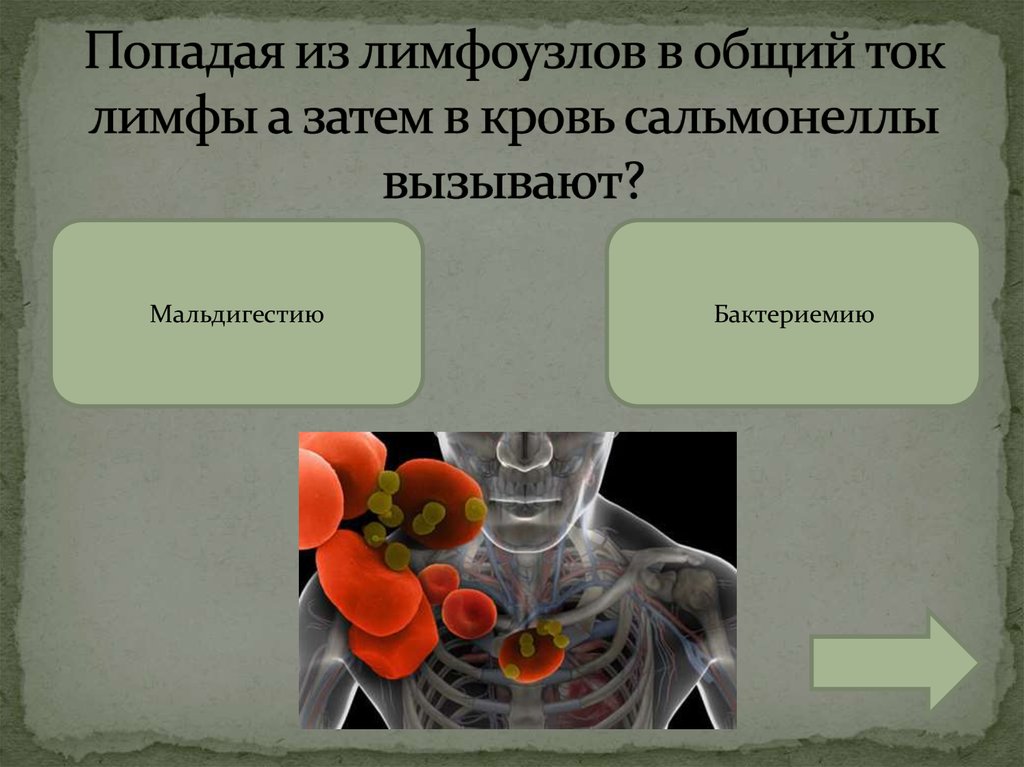 Попадая из лимфоузлов в общий ток лимфы а затем в кровь сальмонеллы вызывают?

Мальдигестию

Бактериемию